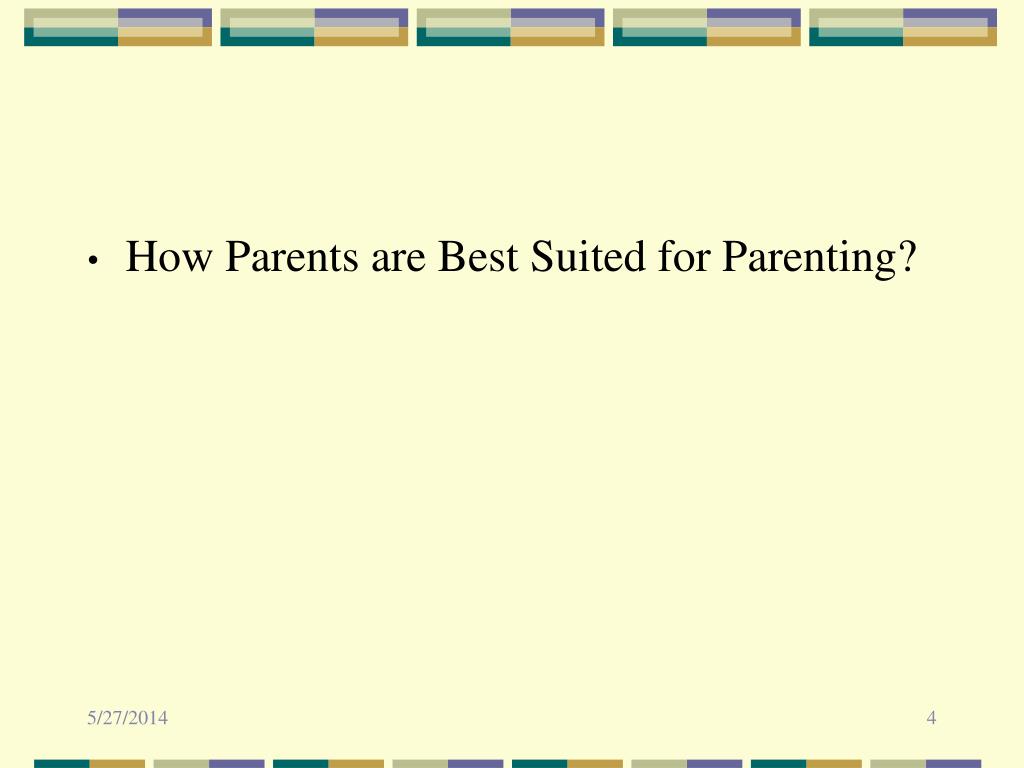 • How Parents are Best Suited for Parenting?

5/27/2014

4